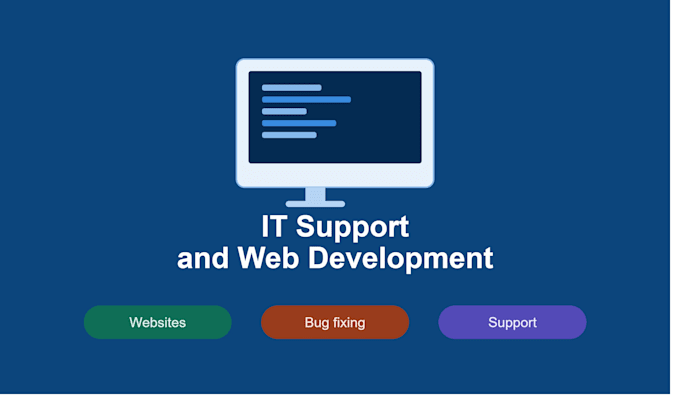 IT Support
and Web Development

Websites

Bug fixing

Support